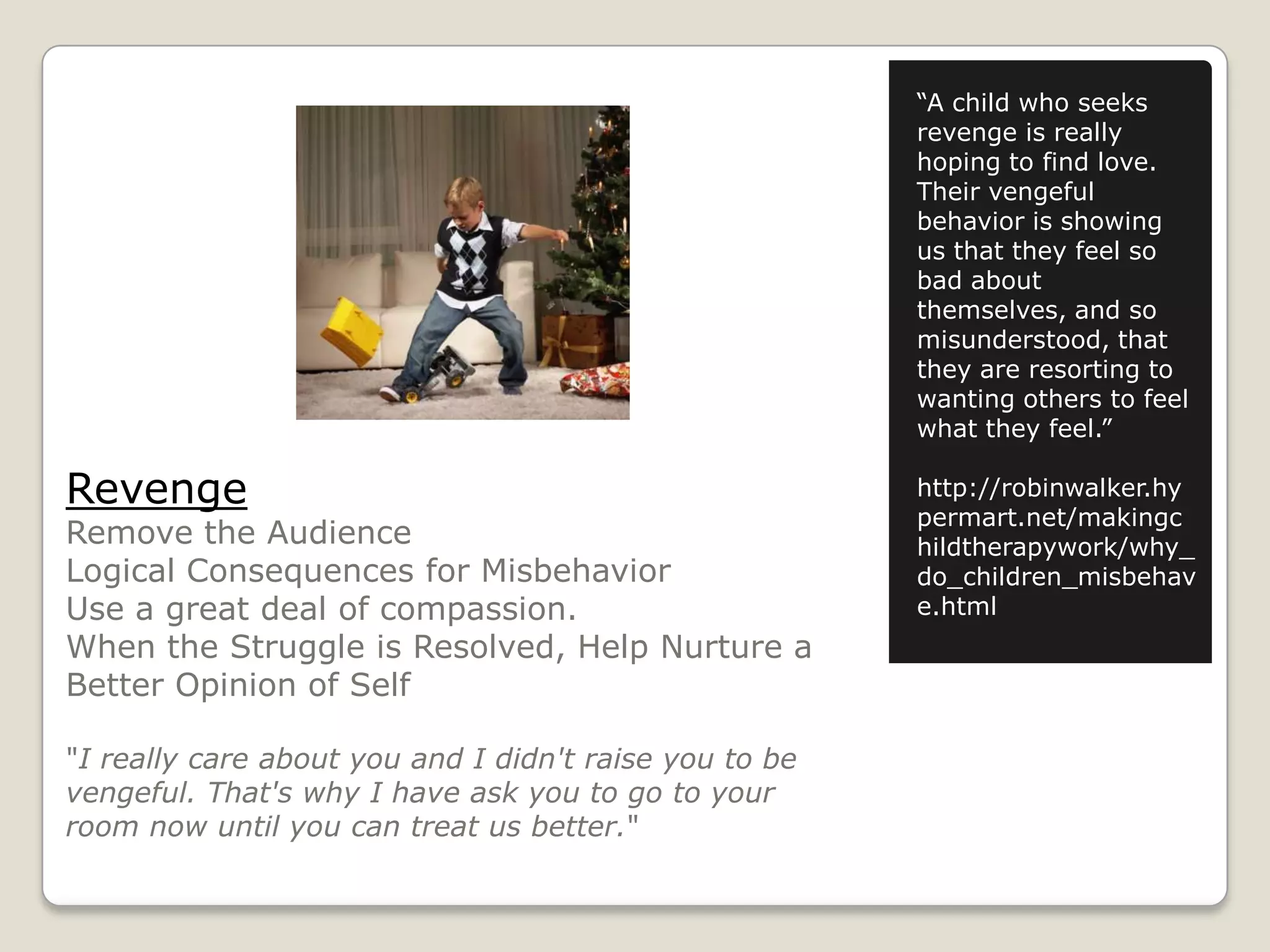 Revenge
Remove the Audience
Logical Consequences for Misbehavior
Use a great deal of compassion.
When the Struggle is Resolved, Help Nurture a Better Opinion of Self

"I really care about you and I didn't raise you to be vengeful. That's why I have ask you to go to your room now until you can treat us better."

“A child who seeks revenge is really hoping to find love. Their vengeful behavior is showing us that they feel so bad about themselves, and so misunderstood, that they are resorting to wanting others to feel what they feel.”

http://robinwalker.hypermart.net/makingchildtherapywork/why_do_children_misbehave.html